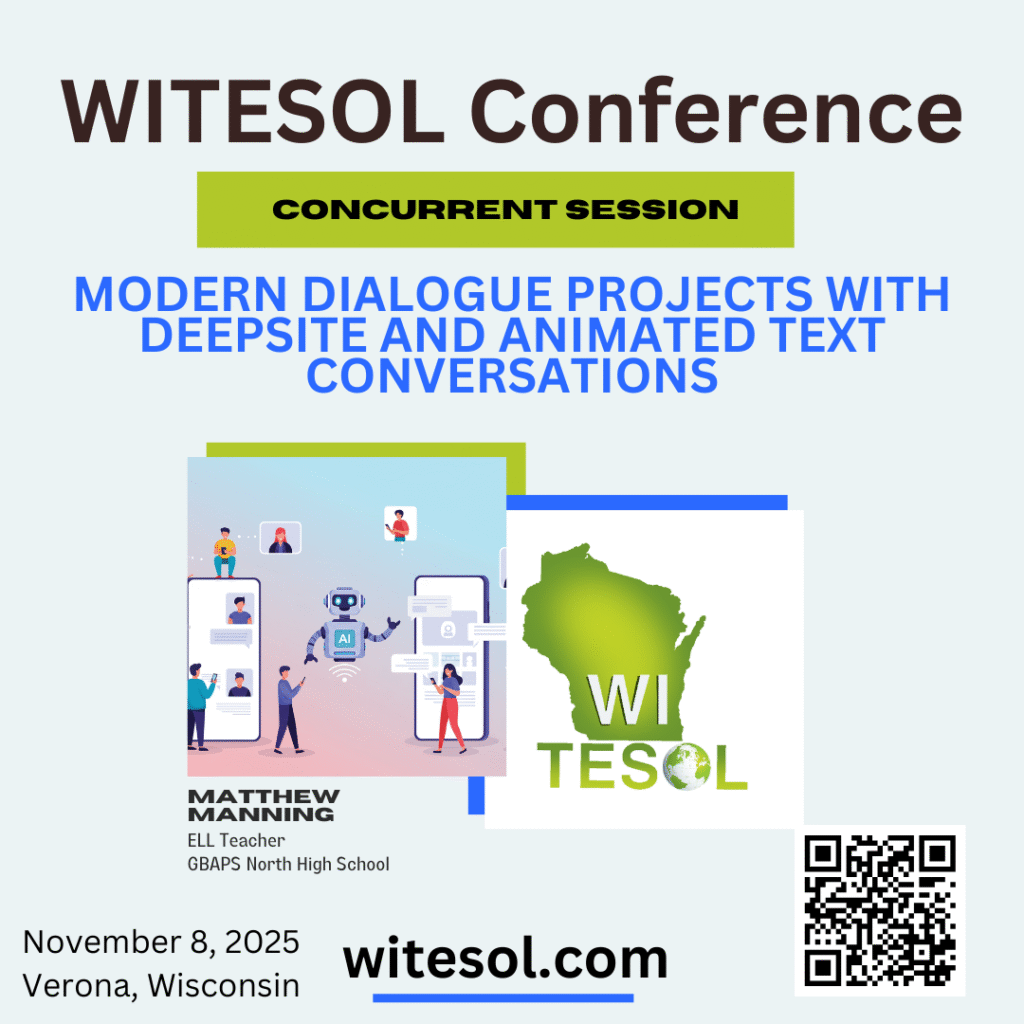 WITESOL Conference

CONCURRENT SESSION

MODERN DIALOGUE PROJECTS WITH DEEPSITE AND ANIMATED TEXT CONVERSATIONS

AI

WI TESOL

MATTHEW MANNING
ELL Teacher
GBAPS North High School

November 8, 2025
Verona, Wisconsin

witesol.com